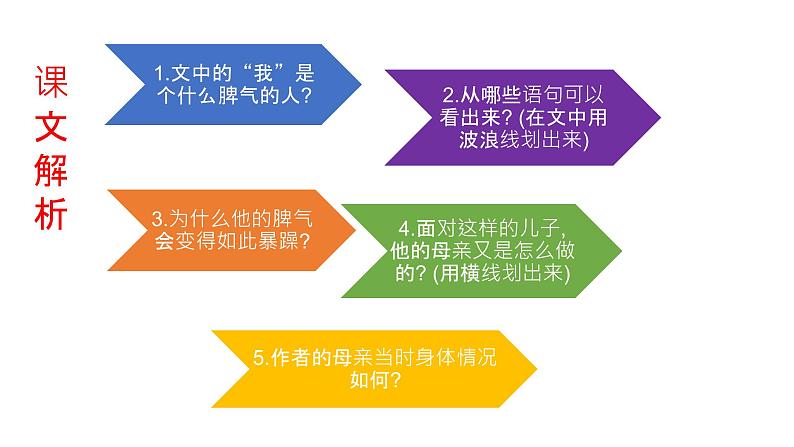 课文解析

1.文中的“我”是个什么脾气的人?

2.从哪些语句可以看出来? (在文中用波浪线划出来)

3.为什么他的脾气会变得如此暴躁?

4.面对这样的儿子,他的母亲又是怎么做的? (用横线划出来)

5.作者的母亲当时身体情况如何?